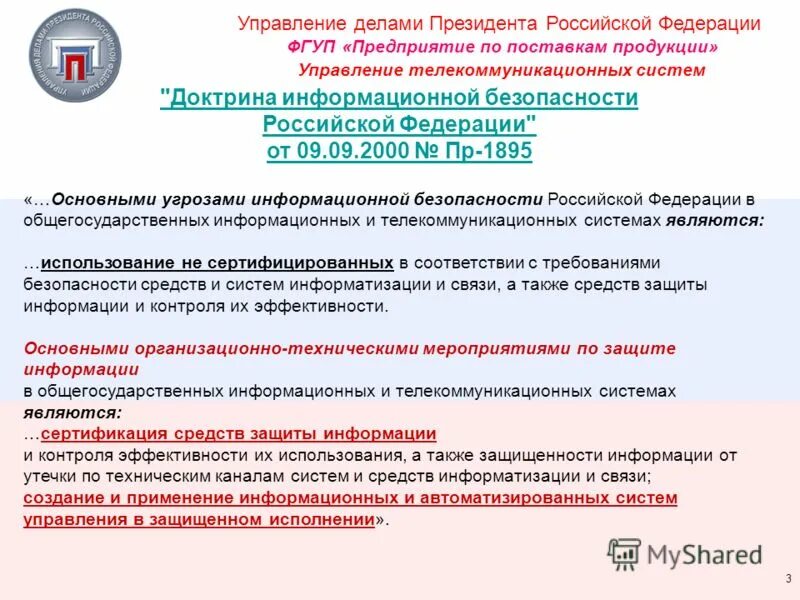 УПРАВЛЕНИЕ ДЕЛАМИ ПРЕЗИДЕНТА РОССИЙСКОЙ ФЕДЕРАЦИИ

Управление делами Президента Российской Федерации
ФГУП «Предприятие по поставкам продукции»
Управление телекоммуникационных систем

"Доктрина информационной безопасности Российской Федерации" от 09.09.2000 № Пр-1895

«…Основными угрозами информационной безопасности Российской Федерации в общегосударственных информационных и телекоммуникационных системах являются:

…использование не сертифицированных в соответствии с требованиями безопасности средств и систем информатизации и связи, а также средств защиты информации и контроля их эффективности.

Основными организационно-техническими мероприятиями по защите информации
в общегосударственных информационных и телекоммуникационных системах являются:
…сертификация средств защиты информации
и контроля эффективности их использования, а также защищенности информации от утечки по техническим каналам систем и средств информатизации и связи;
создание и применение информационных и автоматизированных систем управления в защищенном исполнении».

MyShared

3